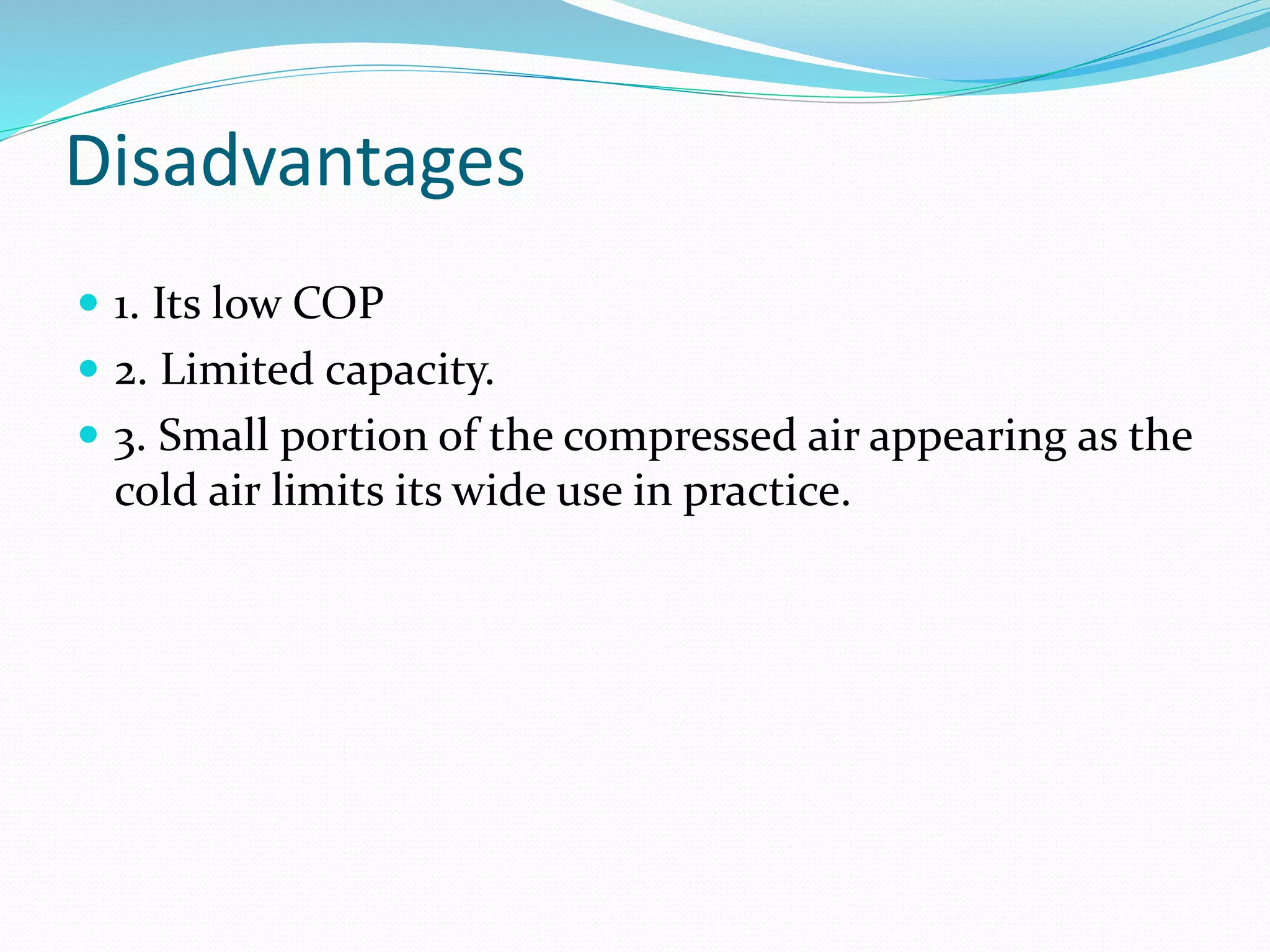 Disadvantages

- 1. Its low COP
- 2. Limited capacity.
- 3. Small portion of the compressed air appearing as the cold air limits its wide use in practice.